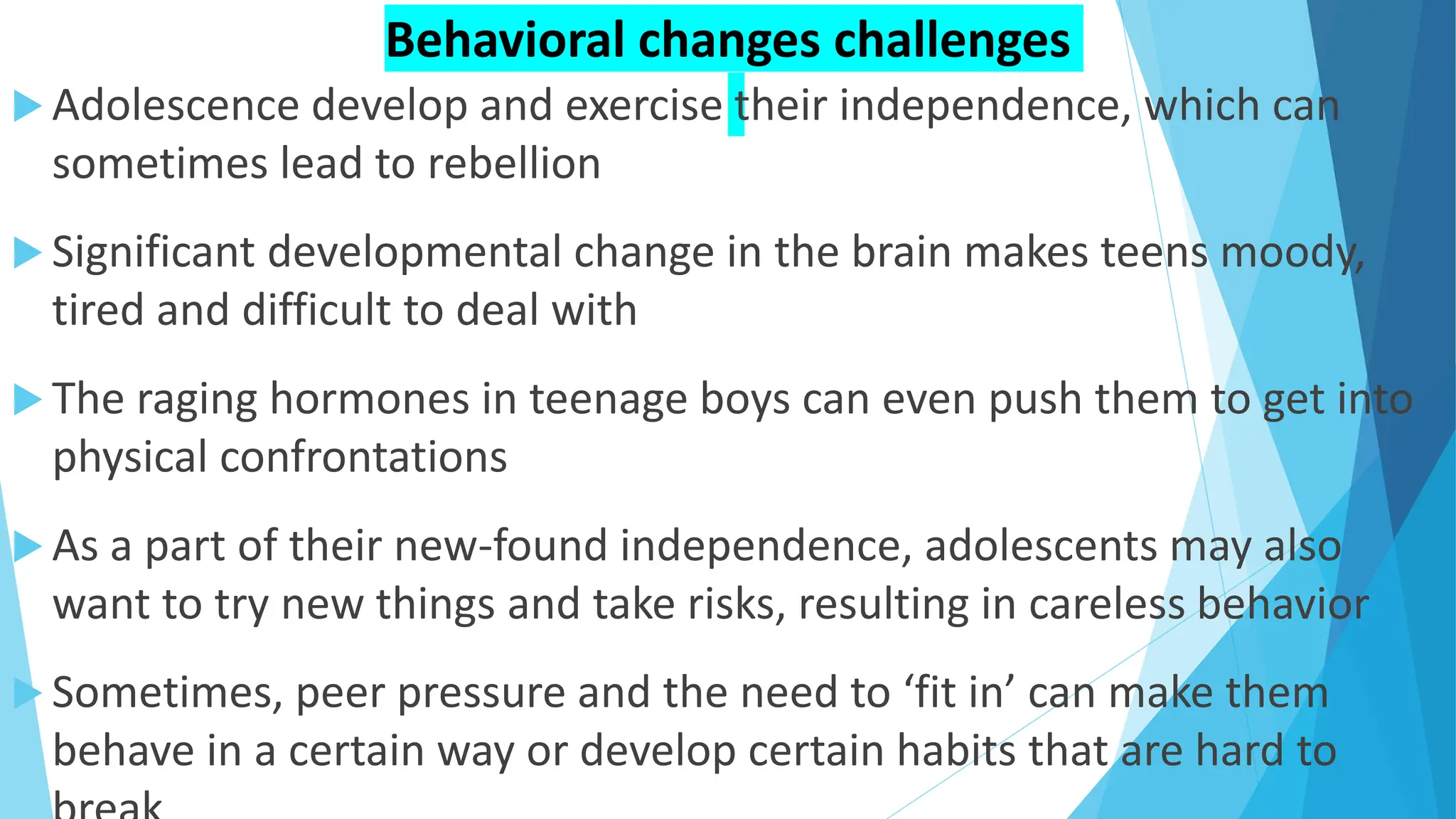 Behavioral changes challenges

Adolescence develop and exercise their independence, which can sometimes lead to rebellion

Significant developmental change in the brain makes teens moody, tired and difficult to deal with

The raging hormones in teenage boys can even push them to get into physical confrontations

As a part of their new-found independence, adolescents may also want to try new things and take risks, resulting in careless behavior

Sometimes, peer pressure and the need to ‘fit in’ can make them behave in a certain way or develop certain habits that are hard to break